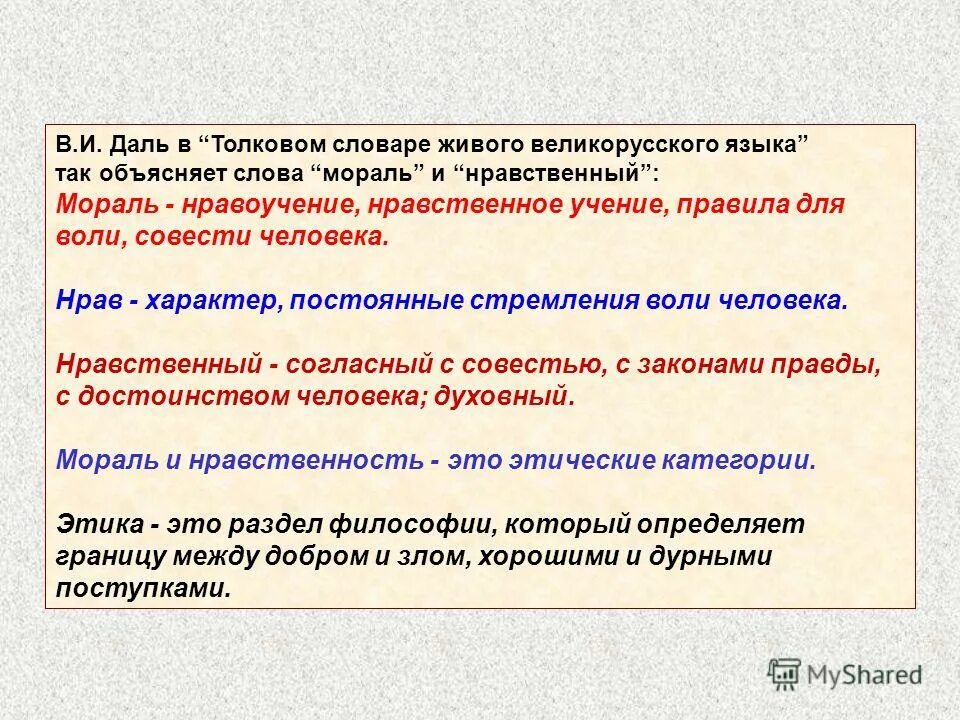 В.И. Даль в “Толковом словаре живого великорусского языка” так объясняет слова “мораль” и “нравственный”:
Мораль - нравоучение, нравственное учение, правила для воли, совести человека.

Нрав - характер, постоянные стремления воли человека.

Нравственный - согласный с совестью, с законами правды, с достоинством человека; духовный.

Мораль и нравственность - это этические категории.

Этика - это раздел философии, который определяет границу между добром и злом, хорошими и дурными поступками.

MyShared